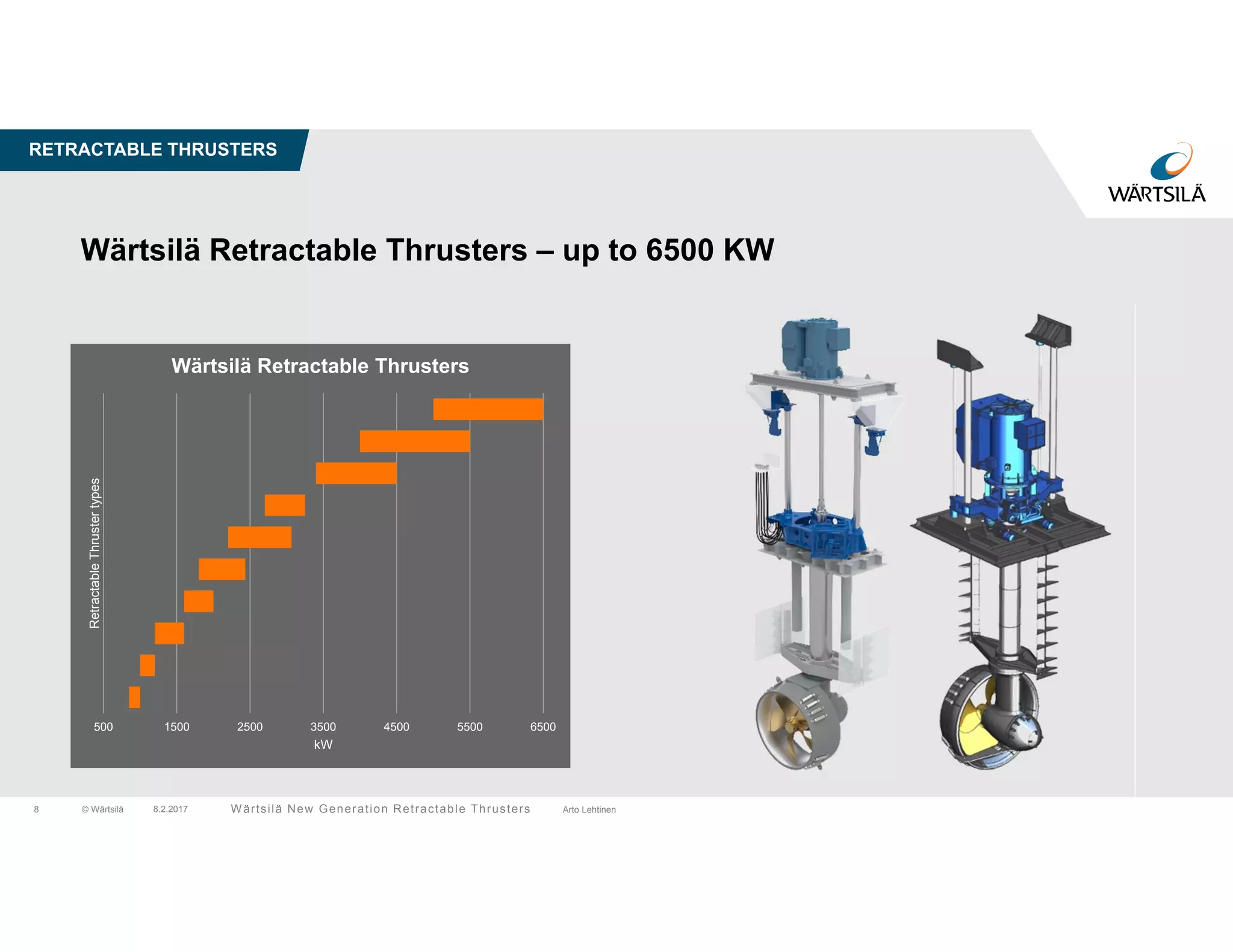 RETRACTABLE THRUSTERS

WÄRTSILÄ

Wärtsilä Retractable Thrusters – up to 6500 KW

Wärtsilä Retractable Thrusters

Retractable Thruster types

500 1500 2500 3500 4500 5500 6500
kW

8 © Wärtsilä 8.2.2017 Wärtsilä New Generation Retractable Thrusters Arto Lehtinen